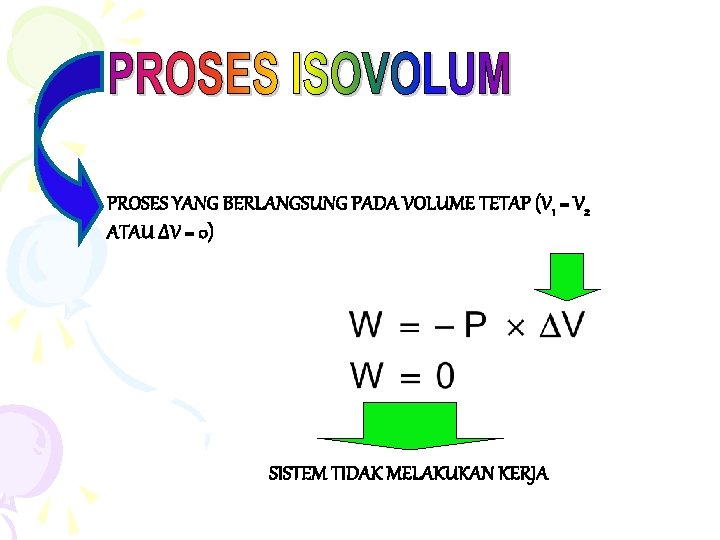 PROSES ISOVOLUM

PROSES YANG BERLANGSUNG PADA VOLUME TETAP ($V_1 = V_2$ ATAU $\Delta V = 0$)

$W = -P \times \Delta V$

$W = 0$

SISTEM TIDAK MELAKUKAN KERJA